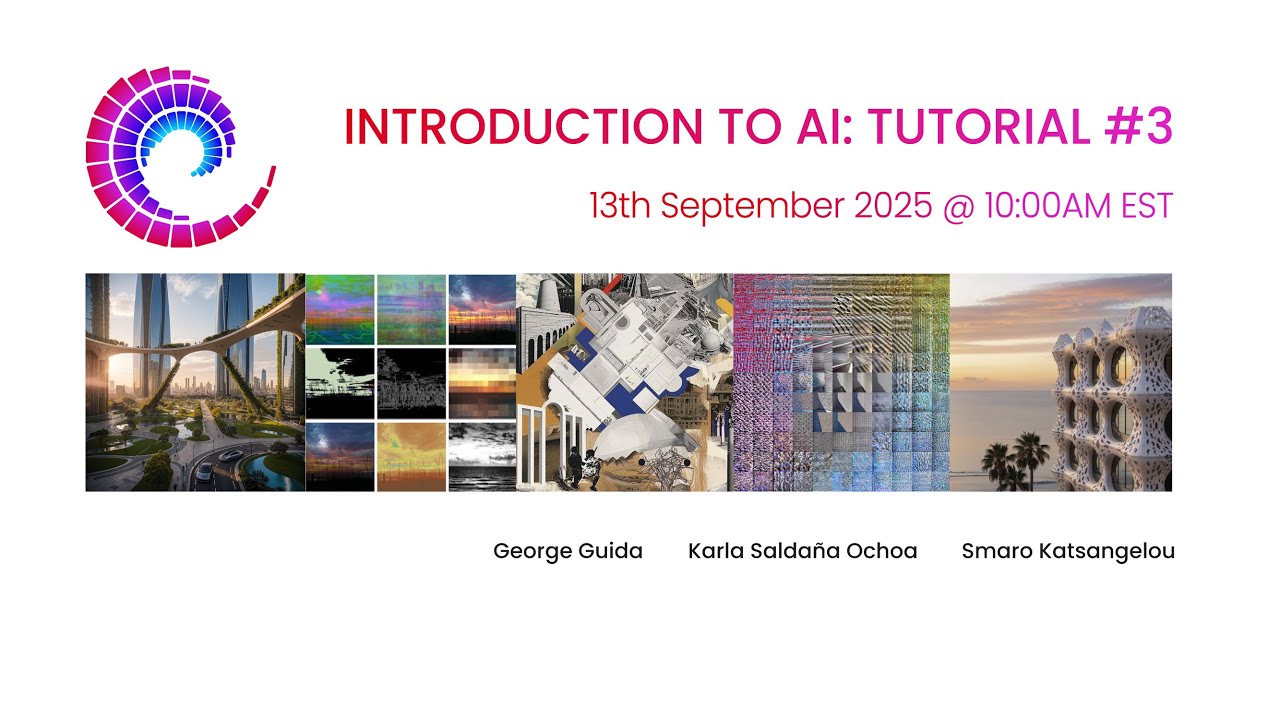 INTRODUCTION TO AI: TUTORIAL #3

13th September 2025 @ 10:00AM EST

George Guida Karla Saldaña Ochoa Smaro Katsangelou